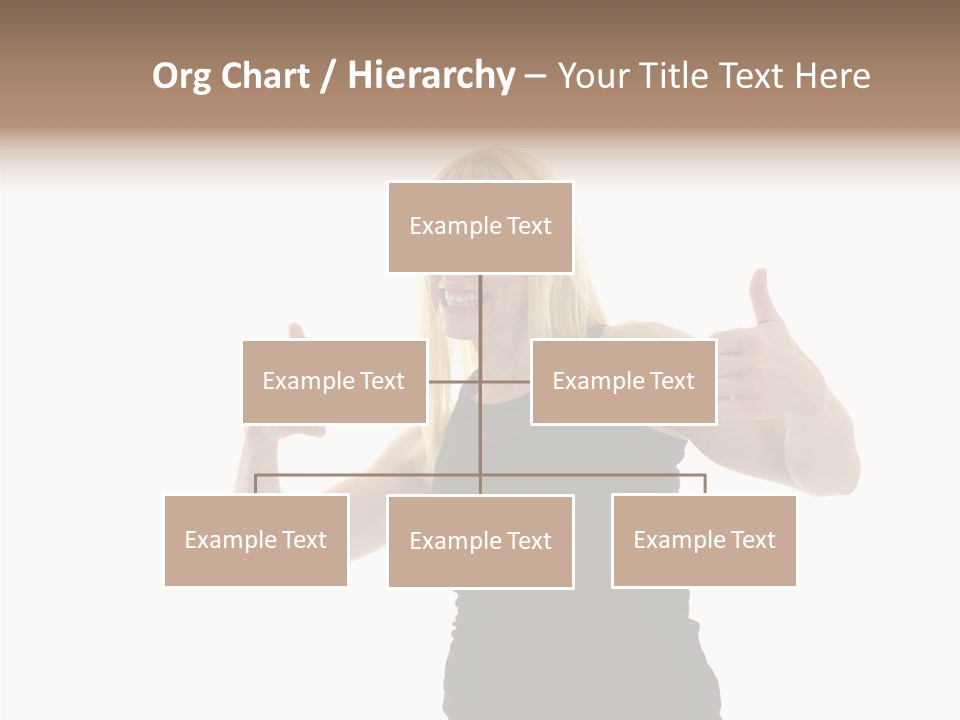 Org Chart / Hierarchy – Your Title Text Here

Example Text

Example Text

Example Text

Example Text

Example Text

Example Text